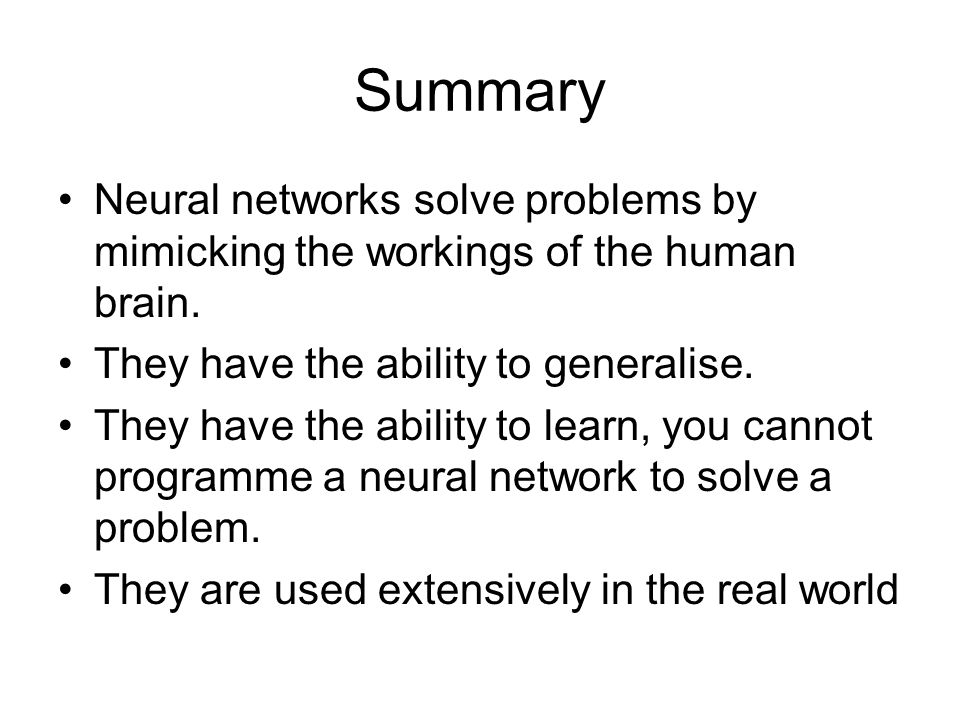 Summary

• Neural networks solve problems by mimicking the workings of the human brain.
• They have the ability to generalise.
• They have the ability to learn, you cannot programme a neural network to solve a problem.
• They are used extensively in the real world